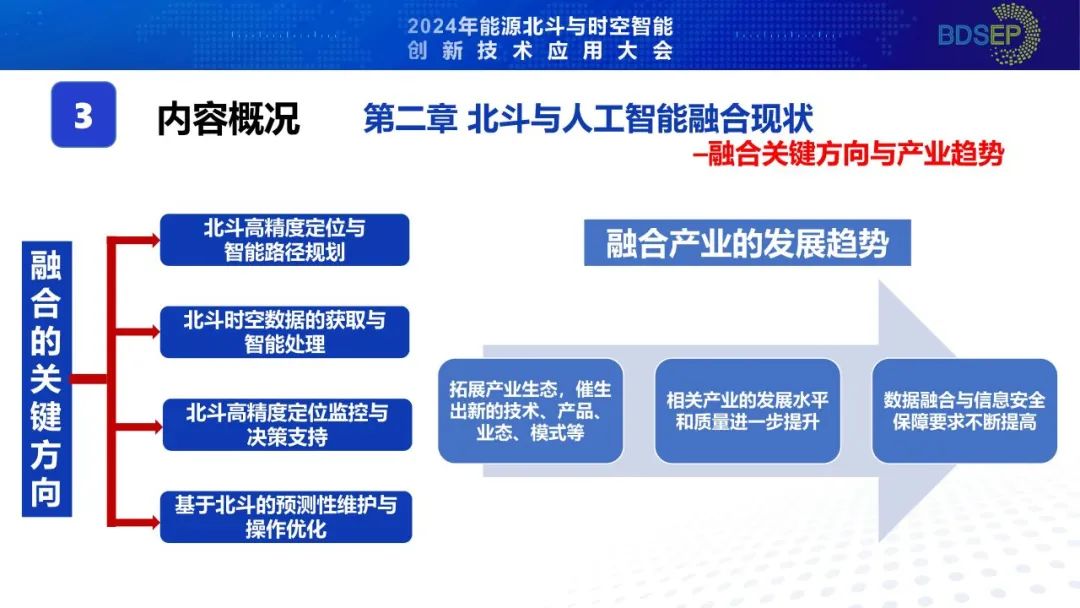 2024年能源北斗与时空智能
创新技术应用大会

BDSEP

3

内容概况

第二章 北斗与人工智能融合现状
–融合关键方向与产业趋势

融合的关键方向

北斗高精度定位与智能路径规划

北斗时空数据的获取与智能处理

北斗高精度定位监控与决策支持

基于北斗的预测性维护与操作优化

融合产业的发展趋势

拓展产业生态，催生出新的技术、产品、业态、模式等

相关产业的发展水平和质量进一步提升

数据融合与信息安全保障要求不断提高